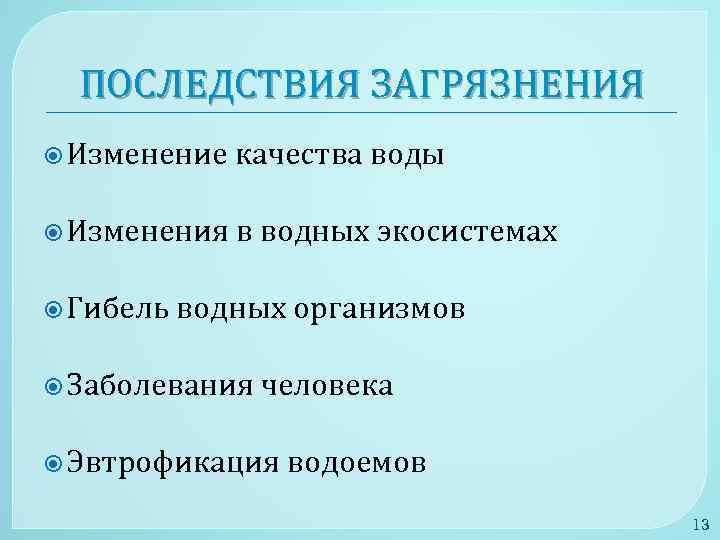 ПОСЛЕДСТВИЯ ЗАГРЯЗНЕНИЯ

Изменение качества воды

Изменения в водных экосистемах

Гибель водных организмов

Заболевания человека

Эвтрофикация водоемов

13